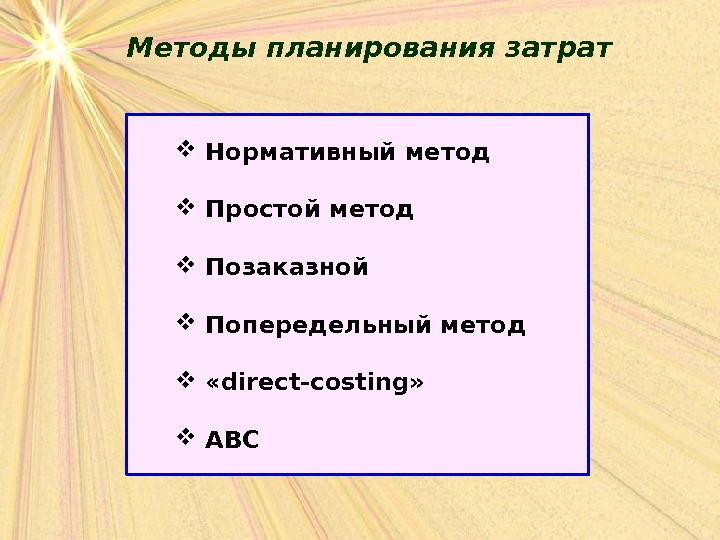 Методы планирования затрат

❖ Нормативный метод

❖ Простой метод

❖ Позаказной

❖ Попередельный метод

❖ «direct-costing»

❖ ABC